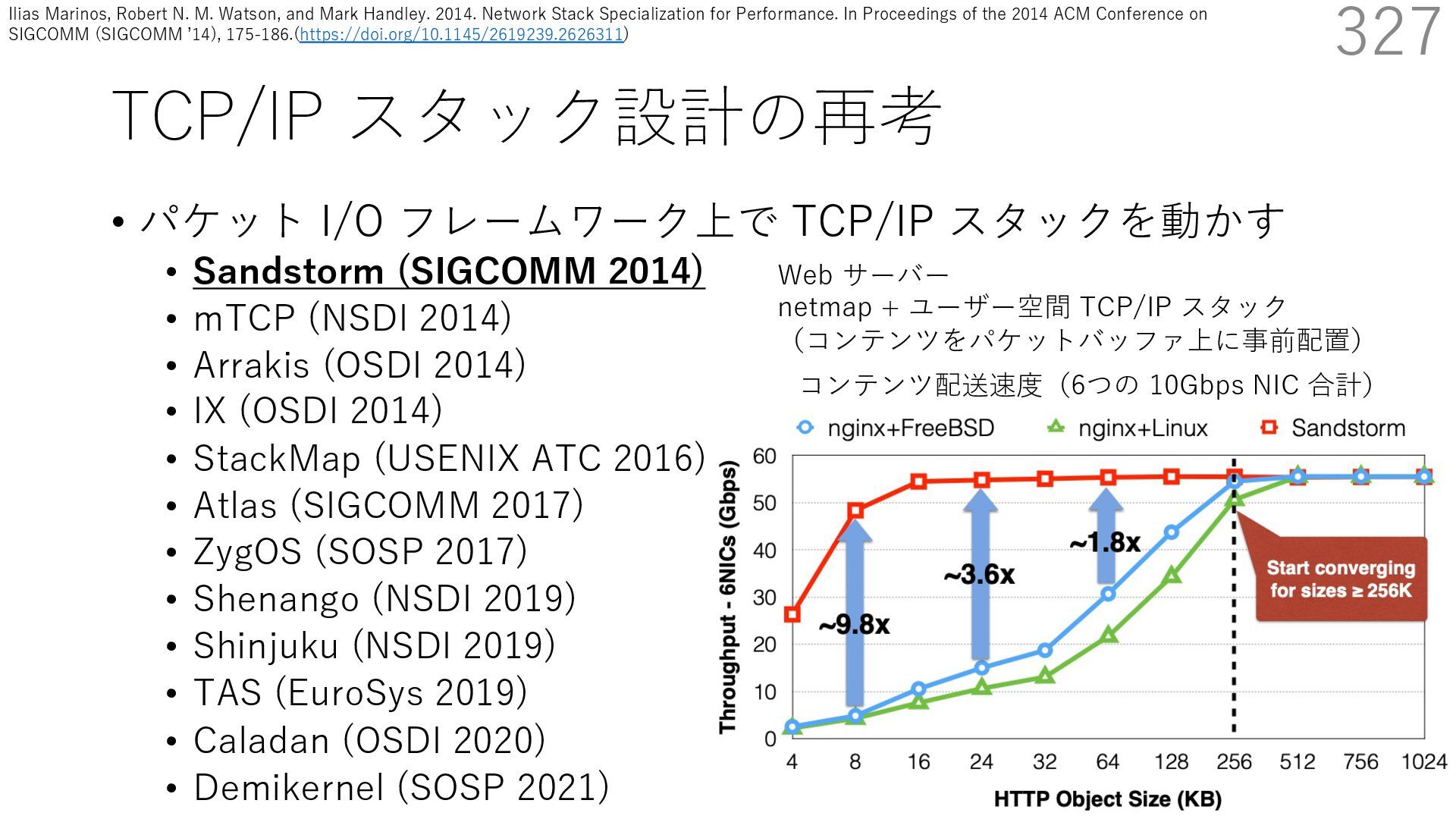 Ilias Marinos, Robert N. M. Watson, and Mark Handley. 2014. Network Stack Specialization for Performance. In Proceedings of the 2014 ACM Conference on SIGCOMM (SIGCOMM '14), 175-186.(https://doi.org/10.1145/2619239.2626311)

327

TCP/IP スタック設計の再考

• パケット I/O フレームワーク上で TCP/IP スタックを動かす
  • Sandstorm (SIGCOMM 2014)
  • mTCP (NSDI 2014)
  • Arrakis (OSDI 2014)
  • IX (OSDI 2014)
  • StackMap (USENIX ATC 2016)
  • Atlas (SIGCOMM 2017)
  • ZygOS (SOSP 2017)
  • Shenango (NSDI 2019)
  • Shinjuku (NSDI 2019)
  • TAS (EuroSys 2019)
  • Caladan (OSDI 2020)
  • Demikernel (SOSP 2021)

Web サーバー
netmap + ユーザー空間 TCP/IP スタック
（コンテンツをパケットバッファ上に事前配置）

コンテンツ配送速度（6つの 10Gbps NIC 合計）

nginx+FreeBSD nginx+Linux Sandstorm

Throughput - 6NICs (Gbps)
60
50
40
30
20
10
0

~9.8x
~3.6x
~1.8x

Start converging for sizes ≥ 256K

4 8 16 24 32 64 128 256 512 756 1024
HTTP Object Size (KB)